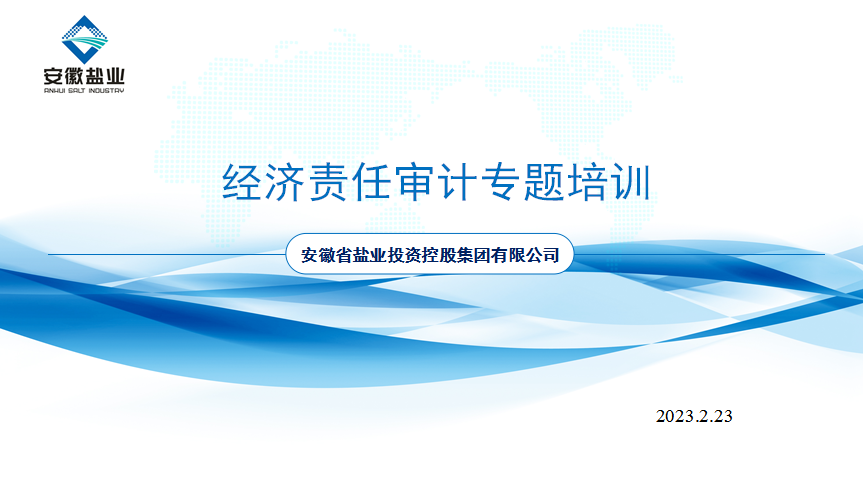 安徽盐业
ANHUI SALT INDUSTRY

经济责任审计专题培训

安徽省盐业投资控股集团有限公司

2023.2.23